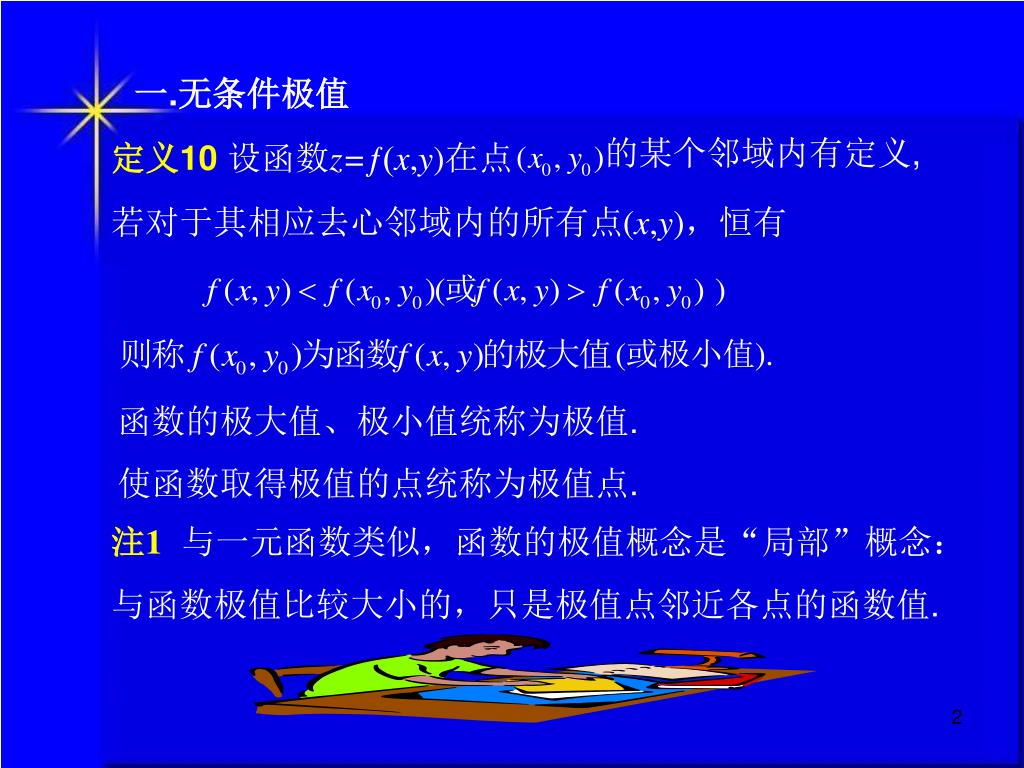 一.无条件极值

定义10 设函数$z=f(x,y)$在点$(x_0,y_0)$的某个邻域内有定义，若对于其相应去心邻域内的所有点$(x,y)$，恒有

$f(x,y)<f(x_0,y_0)$(或$f(x,y)>f(x_0,y_0)$ )

则称$f(x_0,y_0)$为函数$f(x,y)$的极大值(或极小值).

函数的极大值、极小值统称为极值.

使函数取得极值的点统称为极值点.

注1 与一元函数类似，函数的极值概念是“局部”概念：与函数极值比较大小的，只是极值点邻近各点的函数值.

2